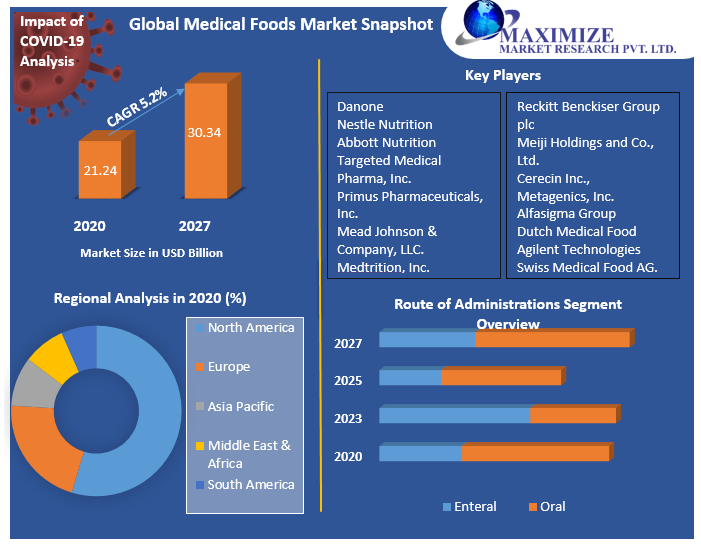 Impact of COVID-19 Analysis

Global Medical Foods Market Snapshot

MAXIMIZE
MARKET RESEARCH PVT. LTD.

CAGR 5.2%

21.24

30.34

2020

2027

Market Size in USD Billion

Key Players

Danone
Nestle Nutrition
Abbott Nutrition
Targeted Medical Pharma, Inc.
Primus Pharmaceuticals, Inc.
Mead Johnson & Company, LLC.
Medtrition, Inc.

Reckitt Benckiser Group plc
Meiji Holdings and Co., Ltd.
Cerecin Inc.,
Metagenics, Inc.
Alfasigma Group
Dutch Medical Food
Agilent Technologies
Swiss Medical Food AG.

Regional Analysis in 2020 (%)

North America
Europe
Asia Pacific
Middle East & Africa
South America

Route of Administrations Segment Overview

2027
2025
2023
2020

Enteral
Oral